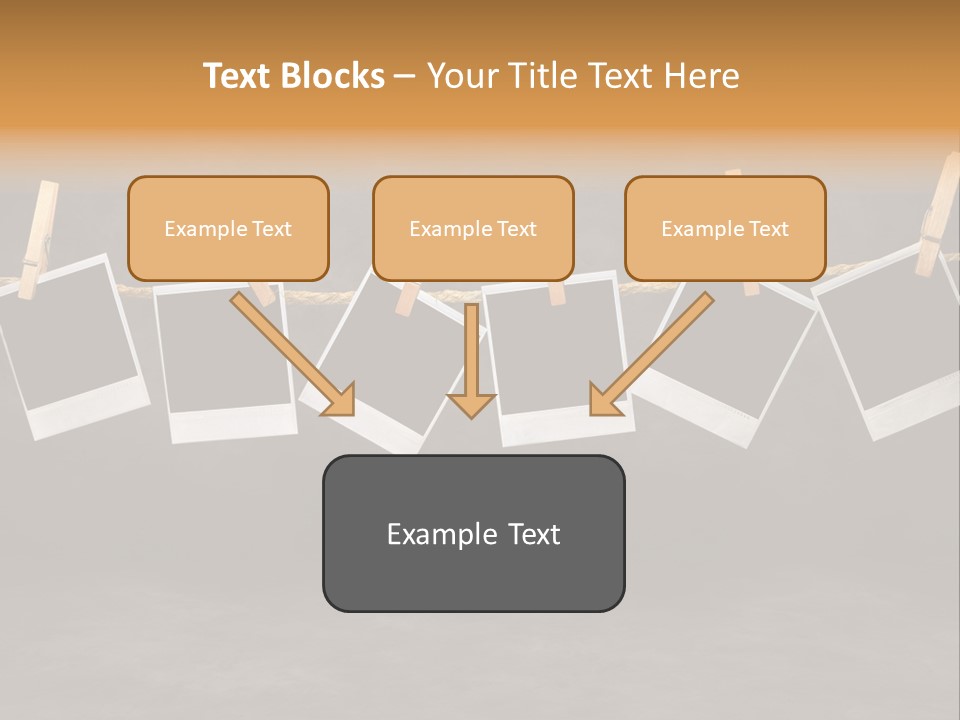 Text Blocks – Your Title Text Here

Example Text

Example Text

Example Text

Example Text